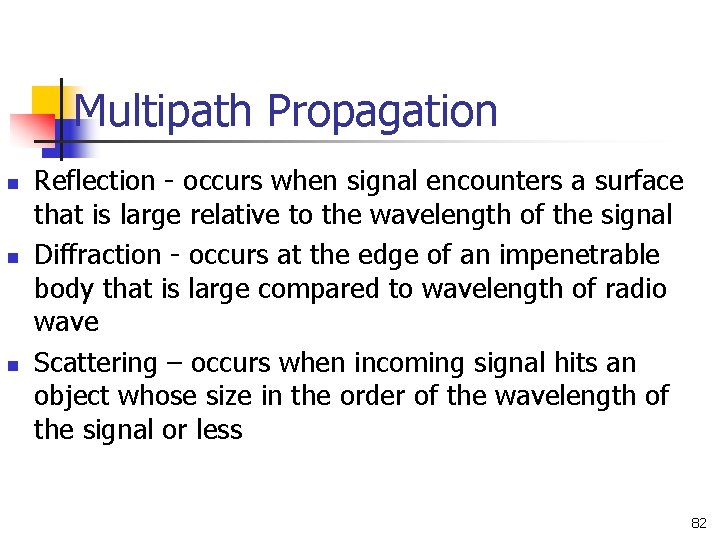 Multipath Propagation

- Reflection - occurs when signal encounters a surface that is large relative to the wavelength of the signal
- Diffraction - occurs at the edge of an impenetrable body that is large compared to wavelength of radio wave
- Scattering – occurs when incoming signal hits an object whose size in the order of the wavelength of the signal or less

82